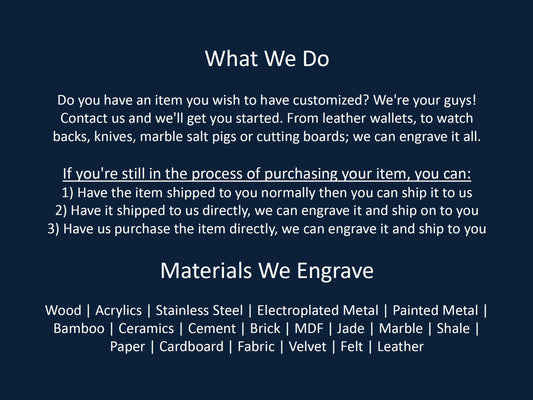 What We Do

Do you have an item you wish to have customized? We're your guys! Contact us and we'll get you started. From leather wallets, to watch backs, knives, marble salt pigs or cutting boards; we can engrave it all.

If you're still in the process of purchasing your item, you can:
1) Have the item shipped to you normally then you can ship it to us
2) Have it shipped to us directly, we can engrave it and ship on to you
3) Have us purchase the item directly, we can engrave it and ship to you

Materials We Engrave

Wood | Acrylics | Stainless Steel | Electroplated Metal | Painted Metal | Bamboo | Ceramics | Cement | Brick | MDF | Jade | Marble | Shale | Paper | Cardboard | Fabric | Velvet | Felt | Leather